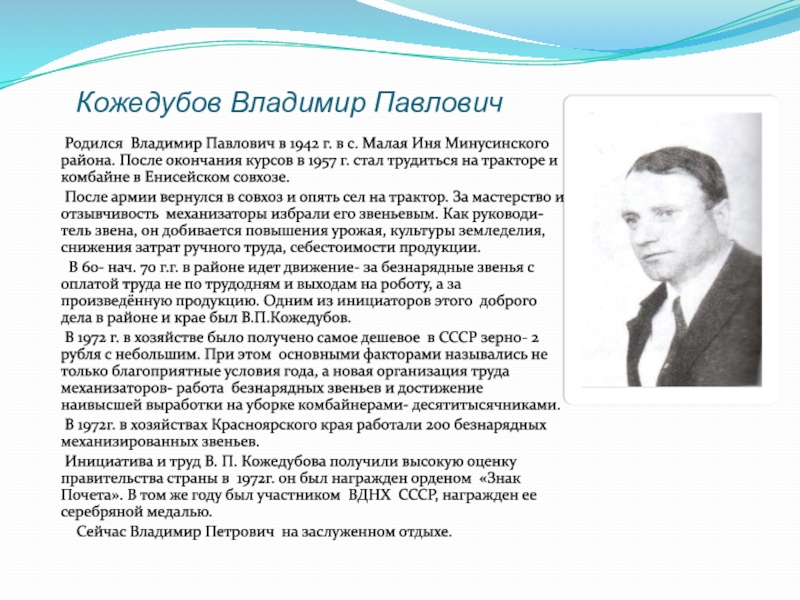 Кожедубов Владимир Павлович

Родился Владимир Павлович в 1942 г. в с. Малая Иня Минусинского района. После окончания курсов в 1957 г. стал трудиться на тракторе и комбайне в Енисейском совхозе.

После армии вернулся в совхоз и опять сел на трактор. За мастерство и отзывчивость механизаторы избрали его звеньевым. Как руководитель звена, он добивается повышения урожая, культуры земледелия, снижения затрат ручного труда, себестоимости продукции.

В 60- нач. 70 г.г. в районе идет движение- за безнарядные звенья с оплатой труда не по трудодням и выходам на роботу, а за произведённую продукцию. Одним из инициаторов этого доброго дела в районе и крае был В.П.Кожедубов.

В 1972 г. в хозяйстве было получено самое дешевое в СССР зерно- 2 рубля с небольшим. При этом основными факторами назывались не только благоприятные условия года, а новая организация труда механизаторов- работа безнарядных звеньев и достижение наивысшей выработки на уборке комбайнерами- десятитысячниками.

В 1972г. в хозяйствах Красноярского края работали 200 безнарядных механизированных звеньев.

Инициатива и труд В. П. Кожедубова получили высокую оценку правительства страны в 1972г. он был награжден орденом «Знак Почета». В том же году был участником ВДНХ СССР, награжден ее серебряной медалью.

Сейчас Владимир Петрович на заслуженном отдыхе.